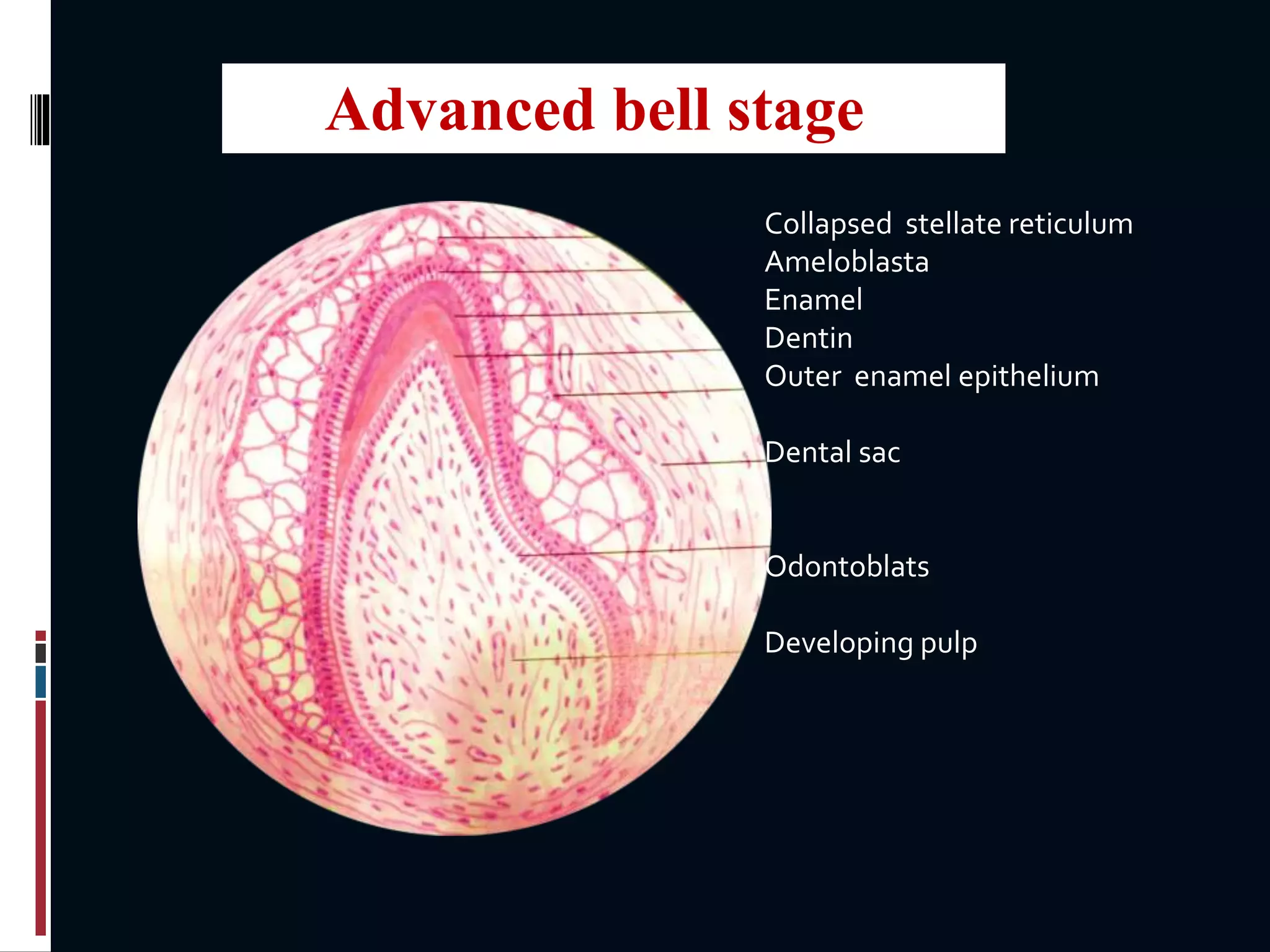 Advanced bell stage

Collapsed stellate reticulum
Ameloblasta
Enamel
Dentin
Outer enamel epithelium

Dental sac

Odontoblats

Developing pulp